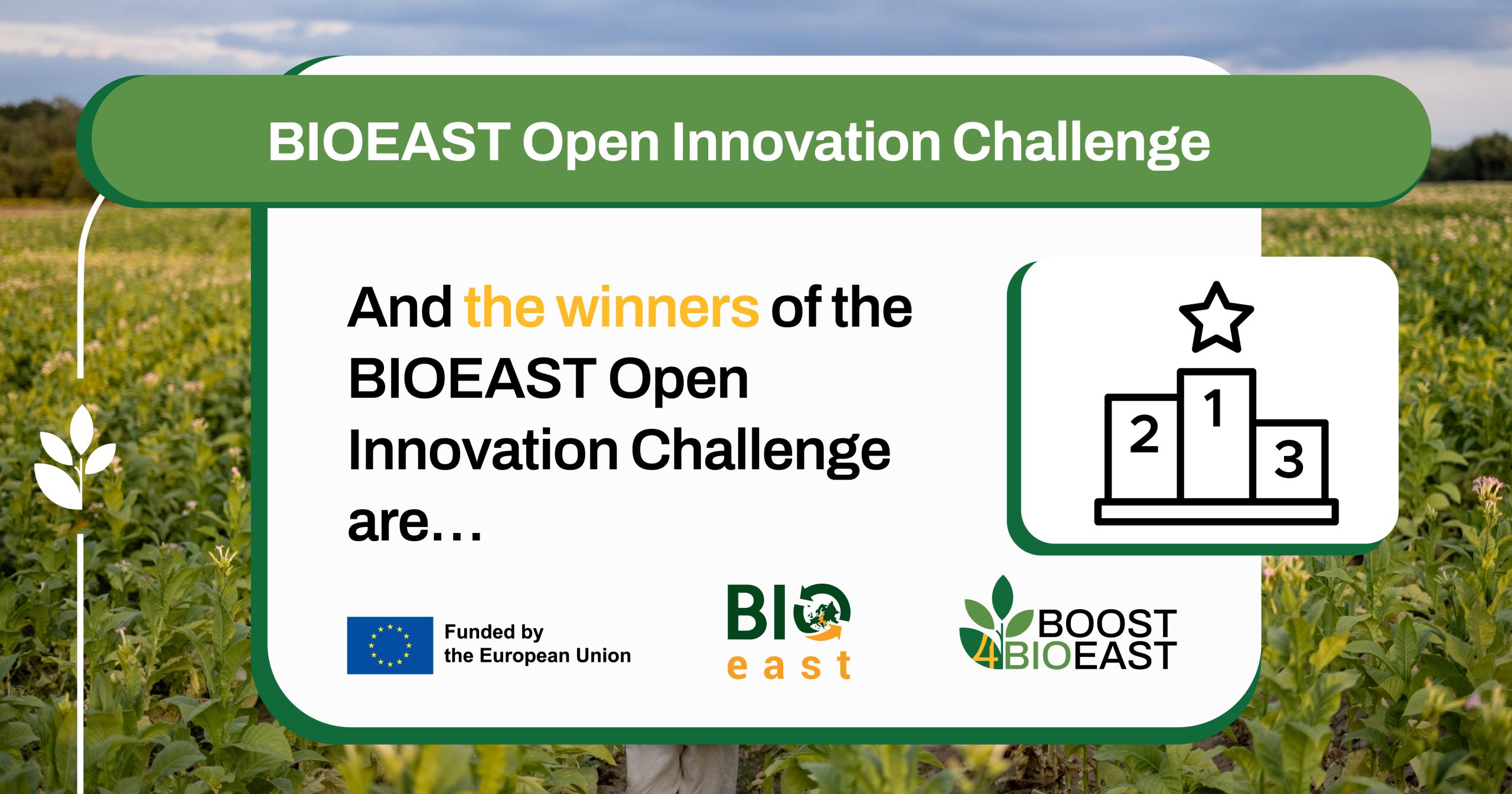 BIOEAST Open Innovation Challenge

And the winners of the BIOEAST Open Innovation Challenge are…

2
1
3

Funded by
the European Union

BIO
east

BOOST
4BIOEAST